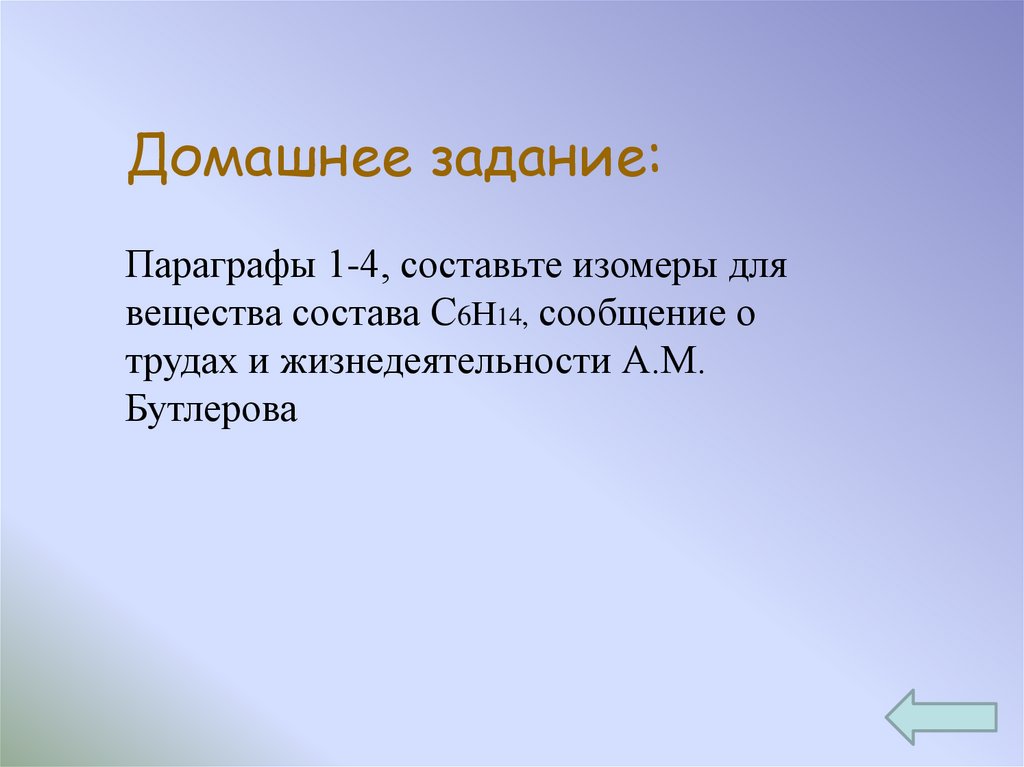 Домашнее задание:

Параграфы 1-4, составьте изомеры для вещества состава $C_6H_{14}$, сообщение о трудах и жизнедеятельности А.М. Бутлерова